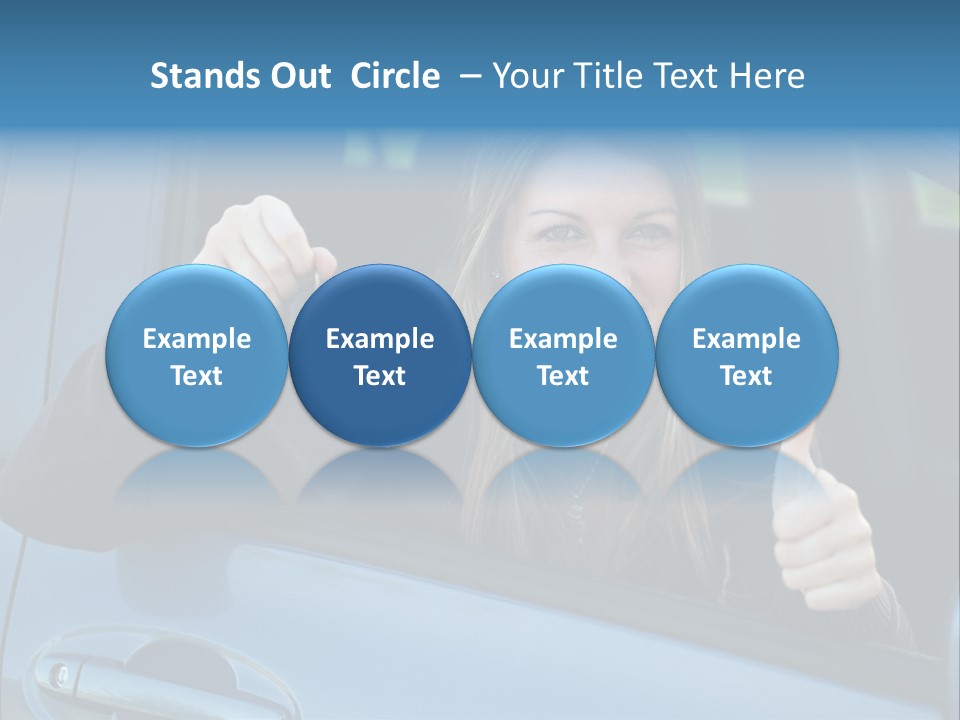 Stands Out Circle – Your Title Text Here

Example Text

Example Text

Example Text

Example Text